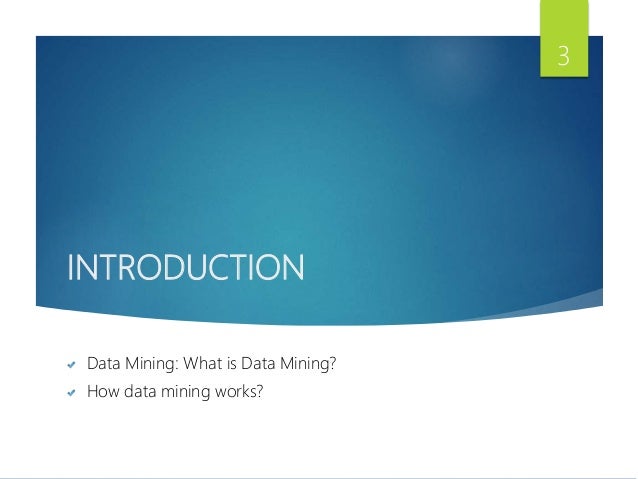 3

INTRODUCTION

Data Mining: What is Data Mining?

How data mining works?